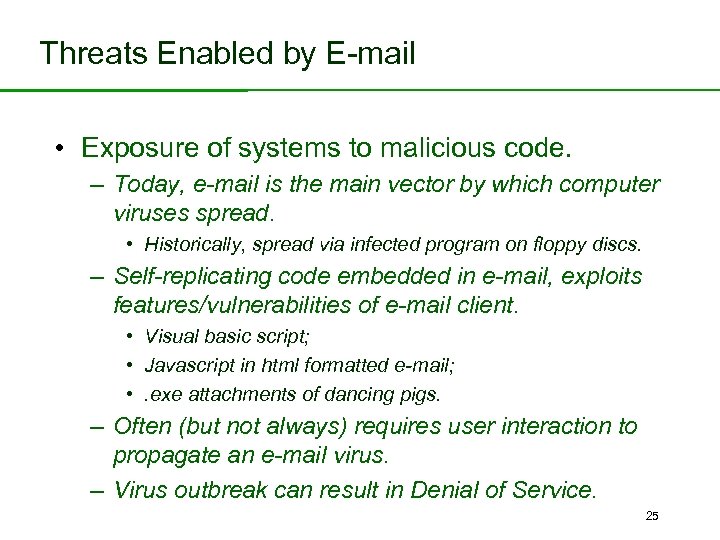 Threats Enabled by E-mail

• Exposure of systems to malicious code.
– Today, e-mail is the main vector by which computer viruses spread.
• Historically, spread via infected program on floppy discs.
– Self-replicating code embedded in e-mail, exploits features/vulnerabilities of e-mail client.
• Visual basic script;
• Javascript in html formatted e-mail;
• .exe attachments of dancing pigs.
– Often (but not always) requires user interaction to propagate an e-mail virus.
– Virus outbreak can result in Denial of Service.

25